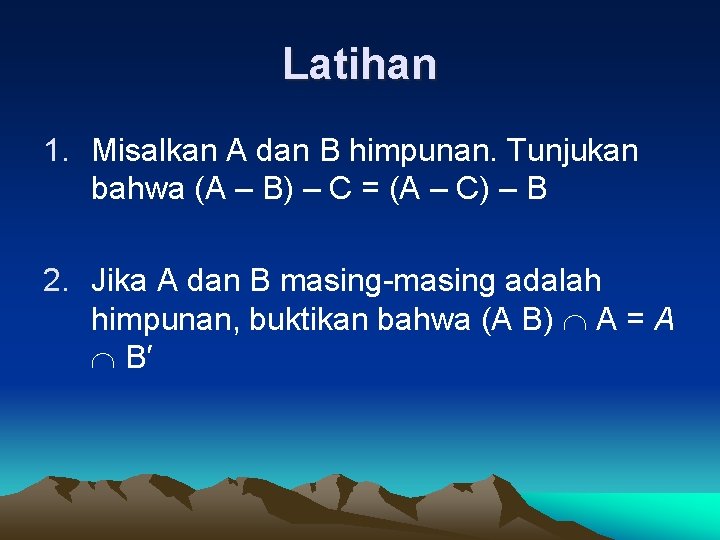 Latihan

1. Misalkan A dan B himpunan. Tunjukan bahwa (A – B) – C = (A – C) – B

2. Jika A dan B masing-masing adalah himpunan, buktikan bahwa (A B) $\cap$ A = A $\cap$ B′